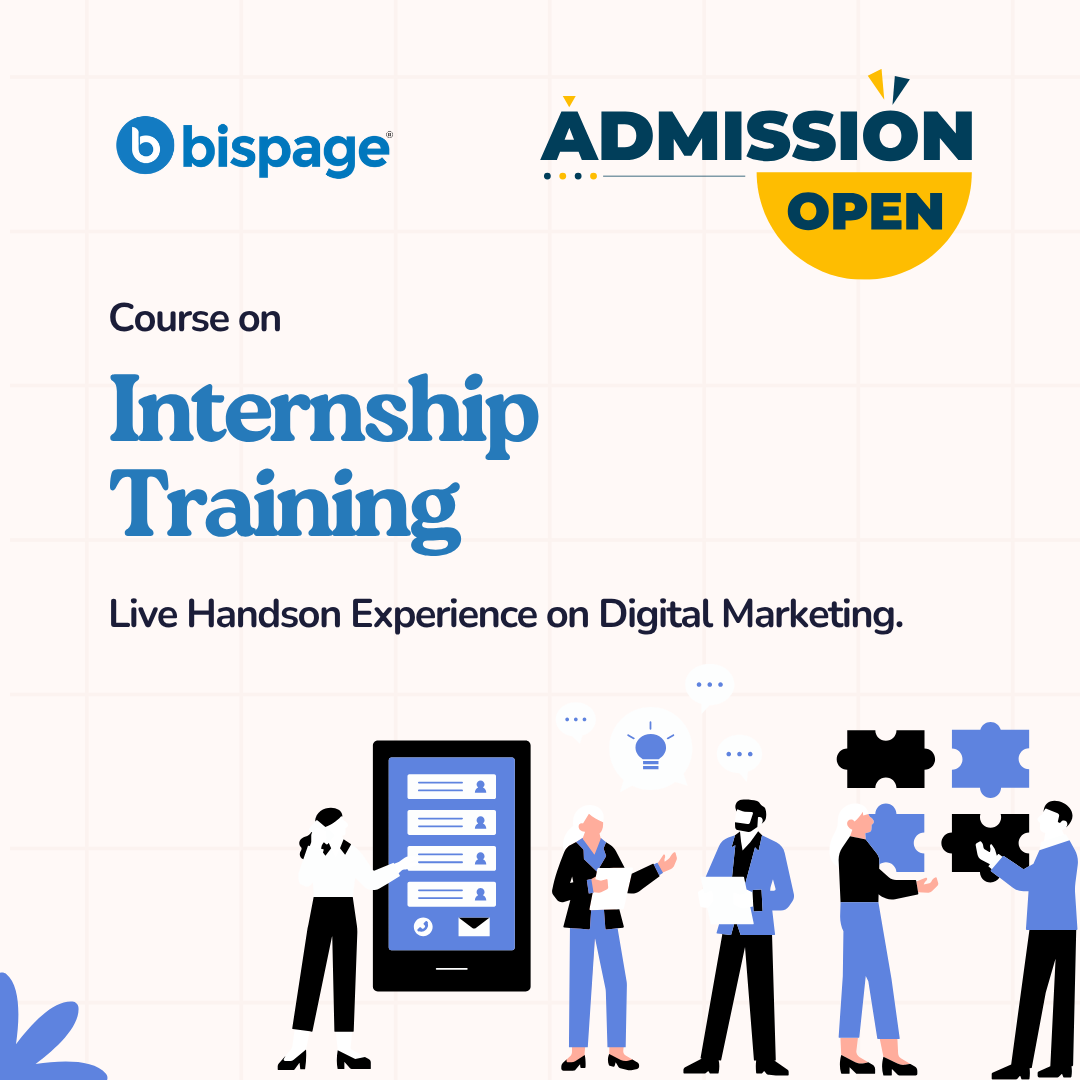 bispage®

ADMISSION
OPEN

Course on

Internship Training

Live Handson Experience on Digital Marketing.